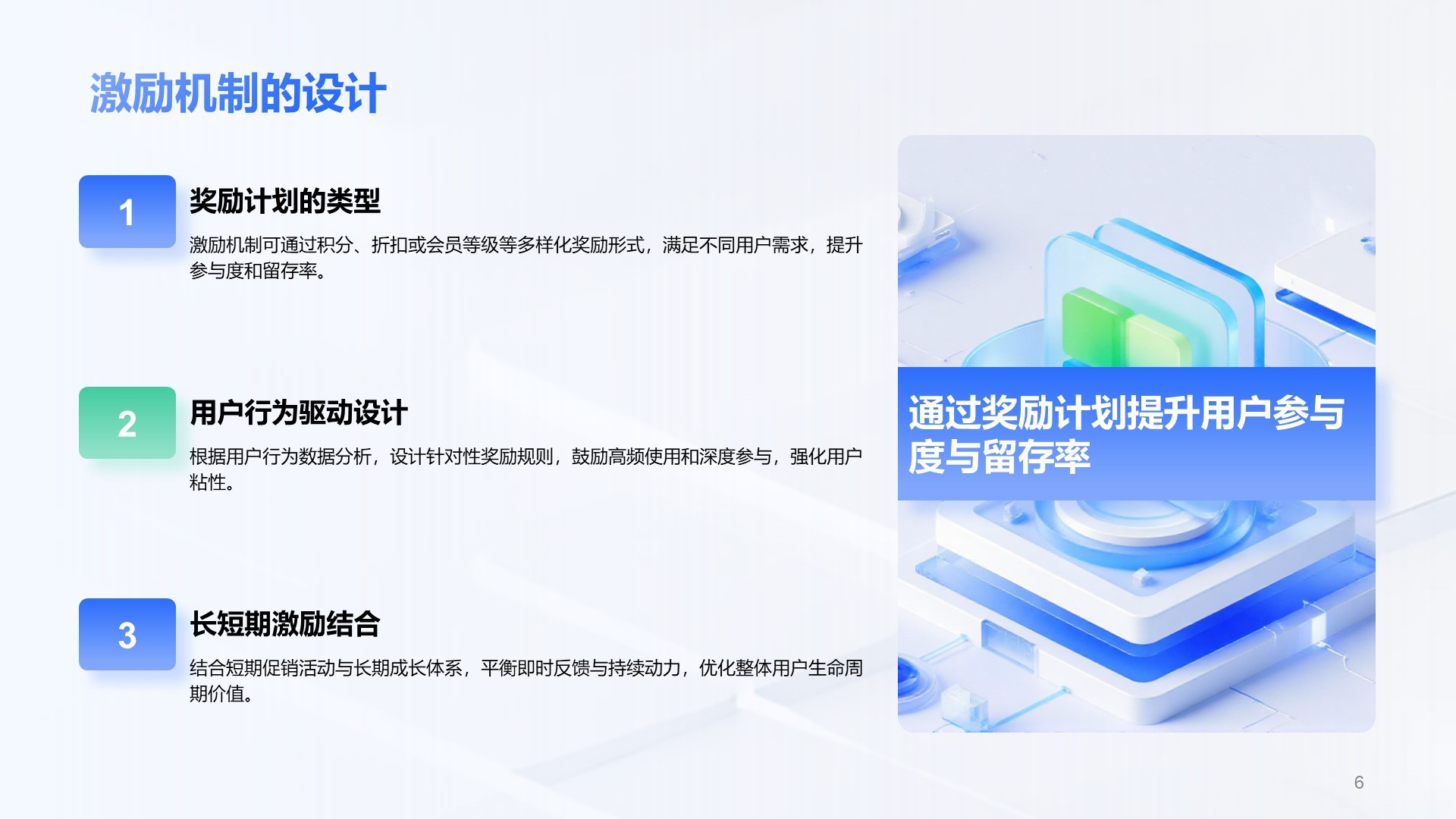 激励机制的设计

1

奖励计划的类型

激励机制可通过积分、折扣或会员等级等多样化奖励形式，满足不同用户需求，提升参与度和留存率。

2

用户行为驱动设计

根据用户行为数据分析，设计针对性奖励规则，鼓励高频使用和深度参与，强化用户粘性。

3

长短期激励结合

结合短期促销活动与长期成长体系，平衡即时反馈与持续动力，优化整体用户生命周期价值。

通过奖励计划提升用户参与度与留存率

6